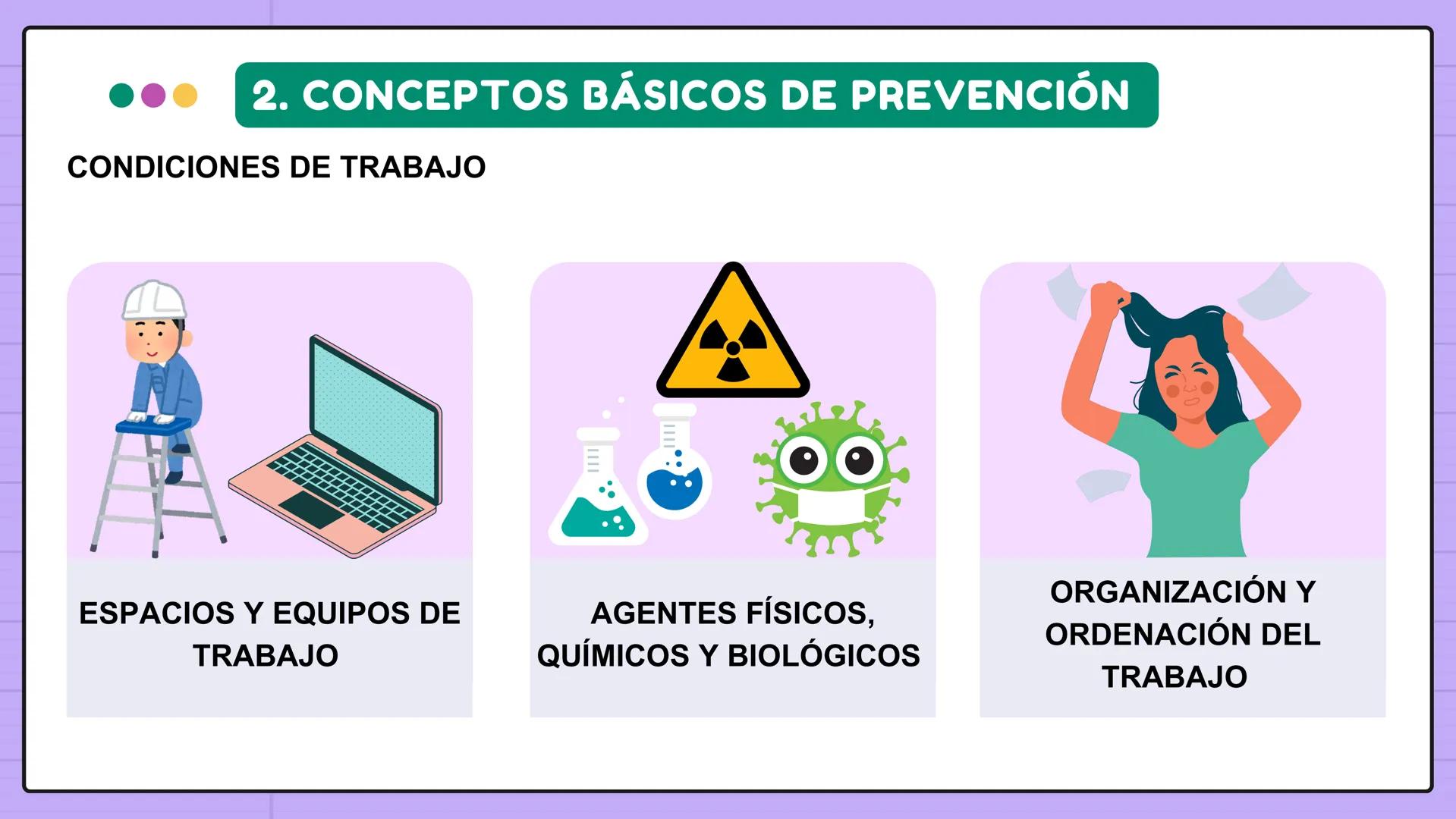 2. CONCEPTOS BÁSICOS DE PREVENCIÓN

CONDICIONES DE TRABAJO

ESPACIOS Y EQUIPOS DE TRABAJO

AGENTES FÍSICOS, QUÍMICOS Y BIOLÓGICOS

ORGANIZACIÓN Y ORDENACIÓN DEL TRABAJO